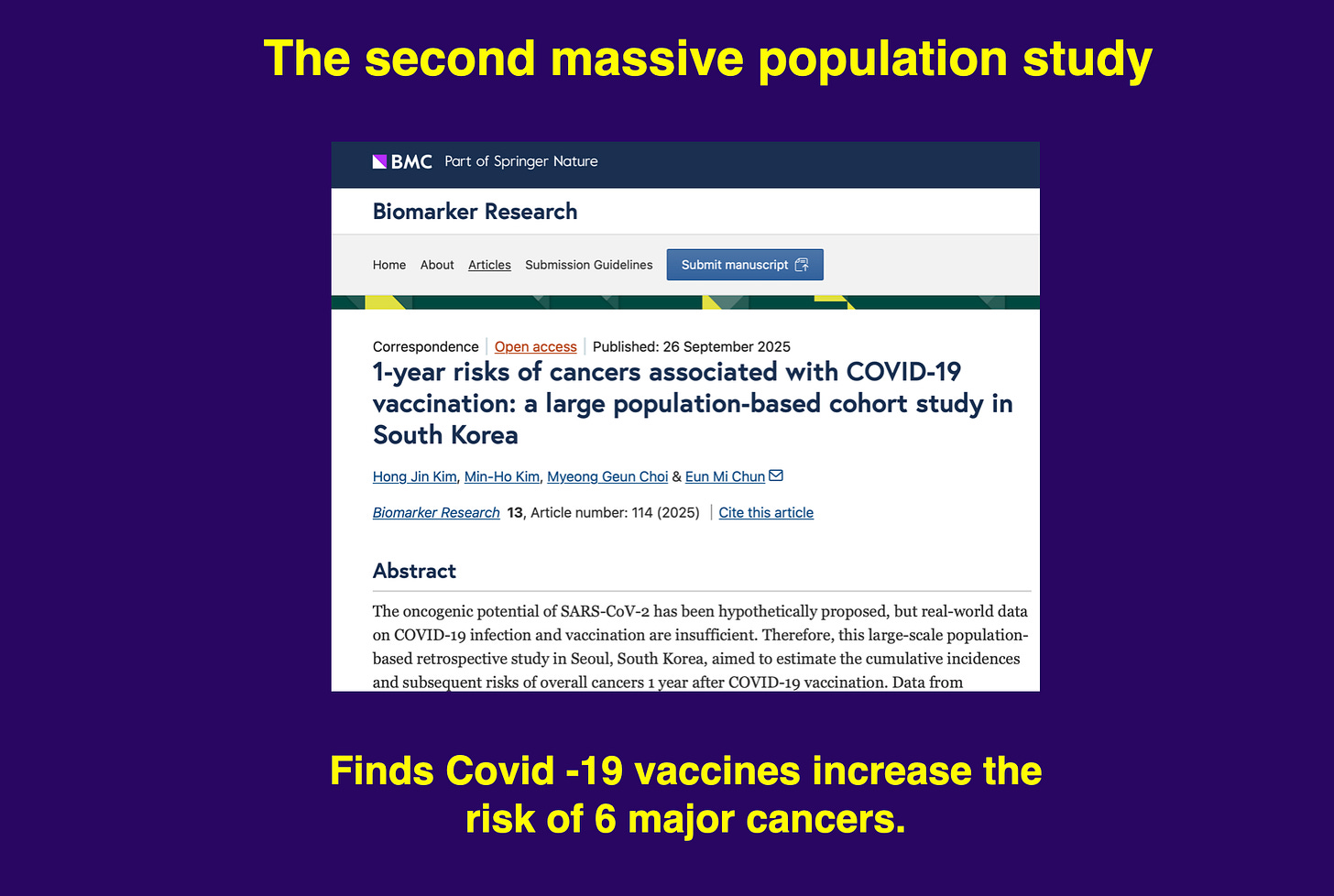 The second massive population study

BMC Part of Springer Nature

Biomarker Research

Home About Articles Submission Guidelines Submit manuscript

Correspondence | Open access | Published: 26 September 2025

1-year risks of cancers associated with COVID-19 vaccination: a large population-based cohort study in South Korea

Hong Jin Kim, Min-Ho Kim, Myeong Geun Choi & Eun Mi Chun

Biomarker Research 13, Article number: 114 (2025) | Cite this article

Abstract

The oncogenic potential of SARS-CoV-2 has been hypothetically proposed, but real-world data on COVID-19 infection and vaccination are insufficient. Therefore, this large-scale population-based retrospective study in Seoul, South Korea, aimed to estimate the cumulative incidences and subsequent risks of overall cancers 1 year after COVID-19 vaccination. Data from

Finds Covid -19 vaccines increase the risk of 6 major cancers.